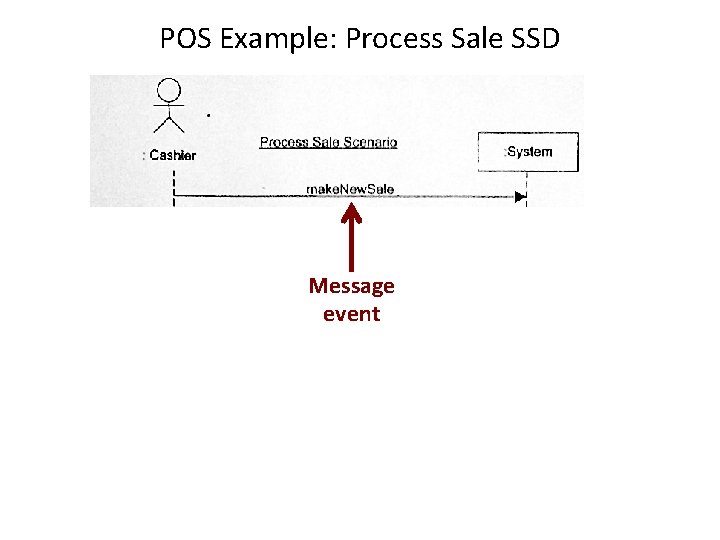 POS Example: Process Sale SSD

: Cashier

Process Sale Scenario

:System

makeNewSale

Message event